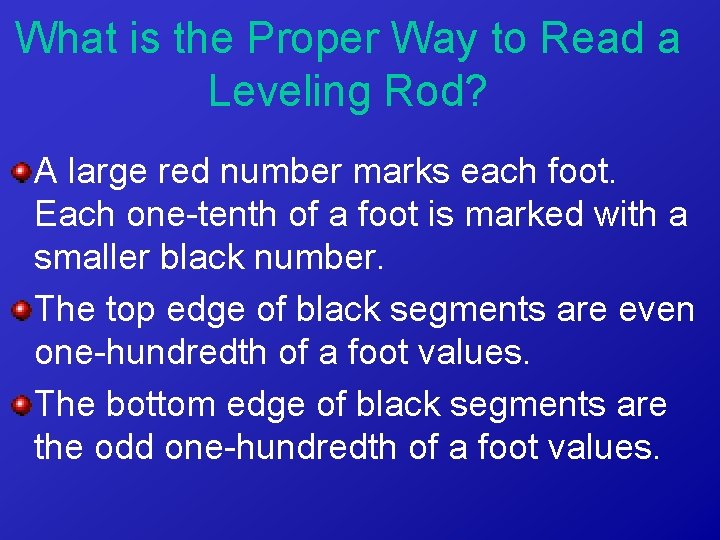 What is the Proper Way to Read a Leveling Rod?

A large red number marks each foot. Each one-tenth of a foot is marked with a smaller black number.

The top edge of black segments are even one-hundredth of a foot values.

The bottom edge of black segments are the odd one-hundredth of a foot values.